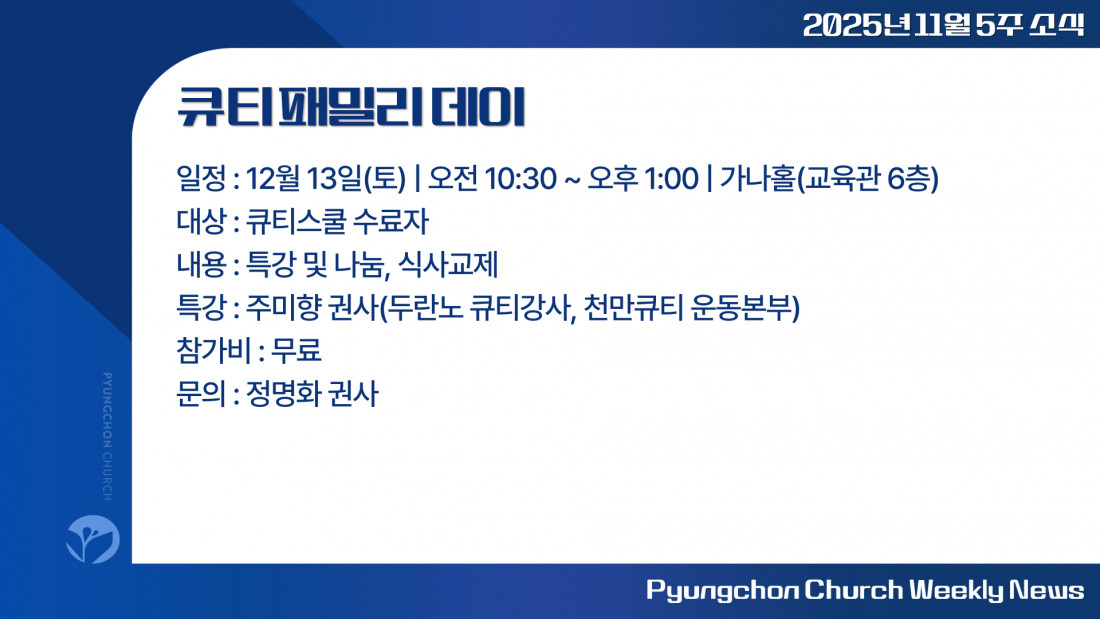 2025년 11월 5주 소식

큐티 패밀리 데이

일정 : 12월 13일(토) | 오전 10:30 ~ 오후 1:00 | 가나홀(교육관 6층)
대상 : 큐티스쿨 수료자
내용 : 특강 및 나눔, 식사교제
특강 : 주미향 권사(두란노 큐티강사, 천만큐티 운동본부)
참가비 : 무료
문의 : 정명화 권사

PYUNGCHON CHURCH

Pyungchon Church Weekly News